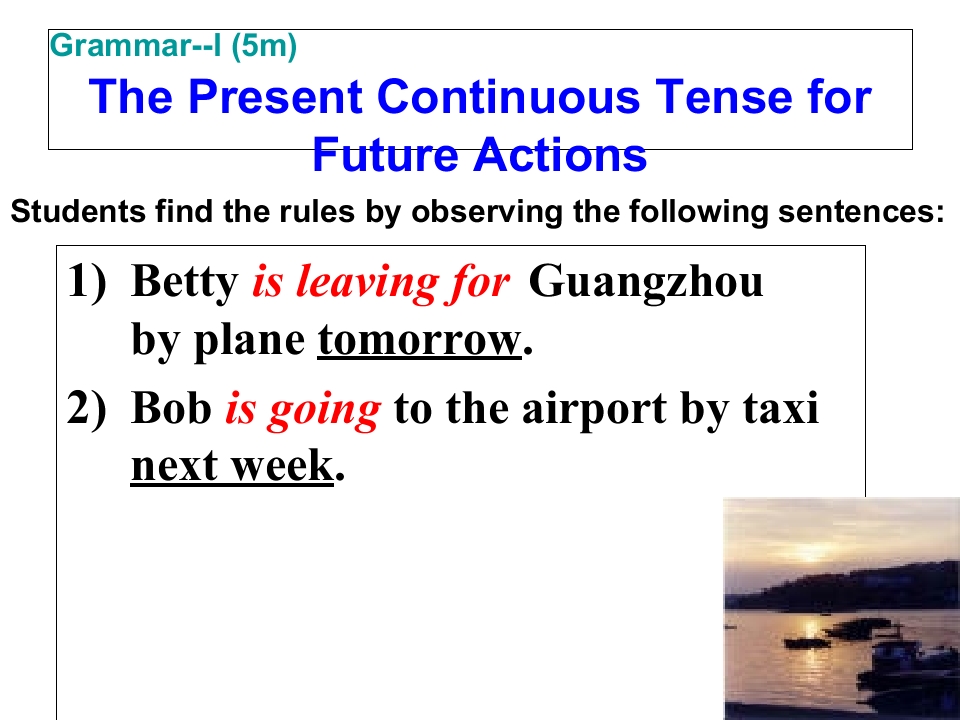 Grammar--I (5m)

The Present Continuous Tense for Future Actions

Students find the rules by observing the following sentences:

1) Betty is leaving for Guangzhou by plane tomorrow.

2) Bob is going to the airport by taxi next week.